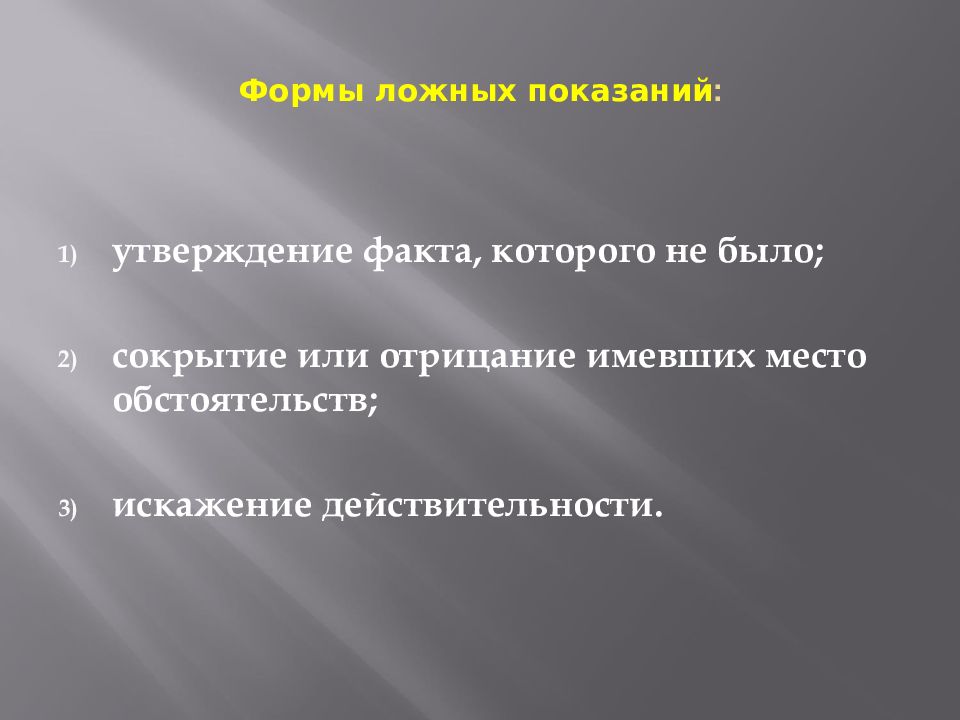 Формы ложных показаний:

1) утверждение факта, которого не было;

2) сокрытие или отрицание имевших место обстоятельств;

3) искажение действительности.